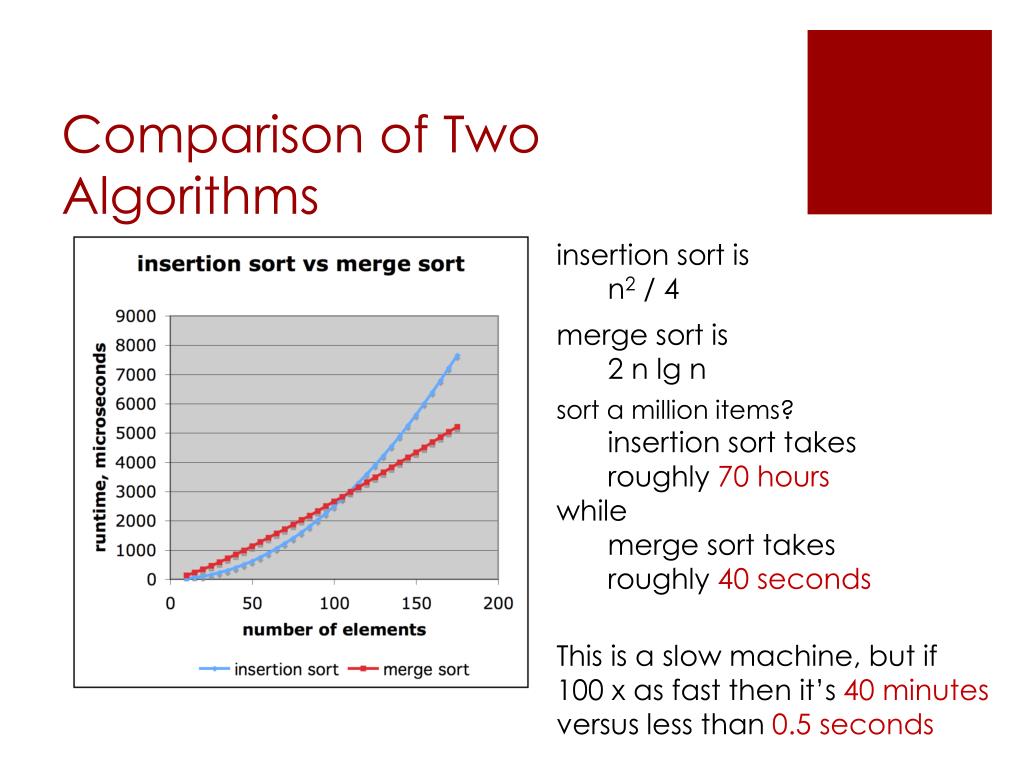 Comparison of Two Algorithms

insertion sort vs merge sort

runtime, microseconds

9000
8000
7000
6000
5000
4000
3000
2000
1000
0

0 50 100 150 200

number of elements

insertion sort merge sort

insertion sort is
$n^2$ / 4

merge sort is
2 n lg n

sort a million items?
insertion sort takes roughly 70 hours
while
merge sort takes roughly 40 seconds

This is a slow machine, but if 100 x as fast then it's 40 minutes versus less than 0.5 seconds